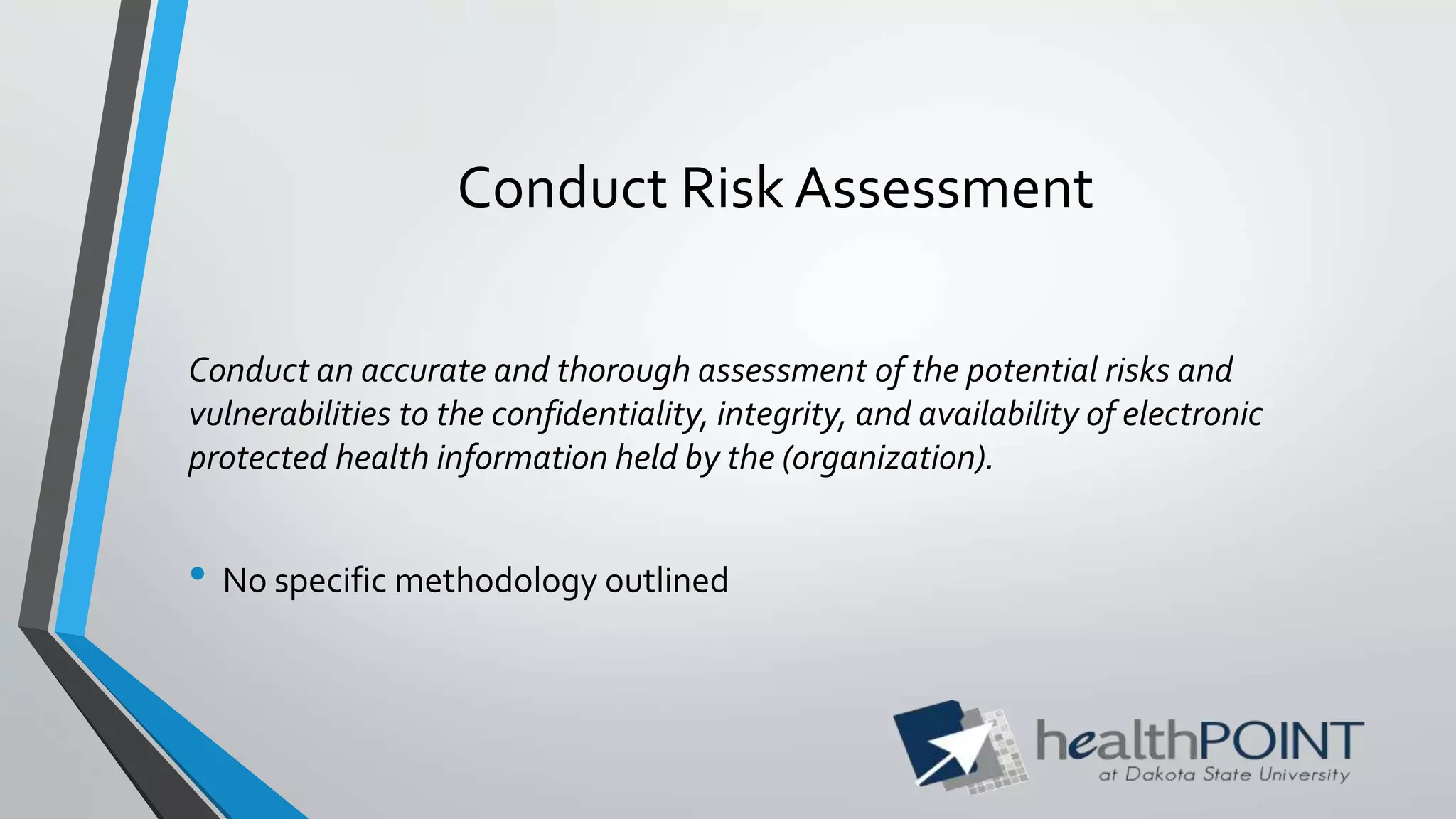 Conduct Risk Assessment

Conduct an accurate and thorough assessment of the potential risks and vulnerabilities to the confidentiality, integrity, and availability of electronic protected health information held by the (organization).

• No specific methodology outlined

healthPOINT
at Dakota State University